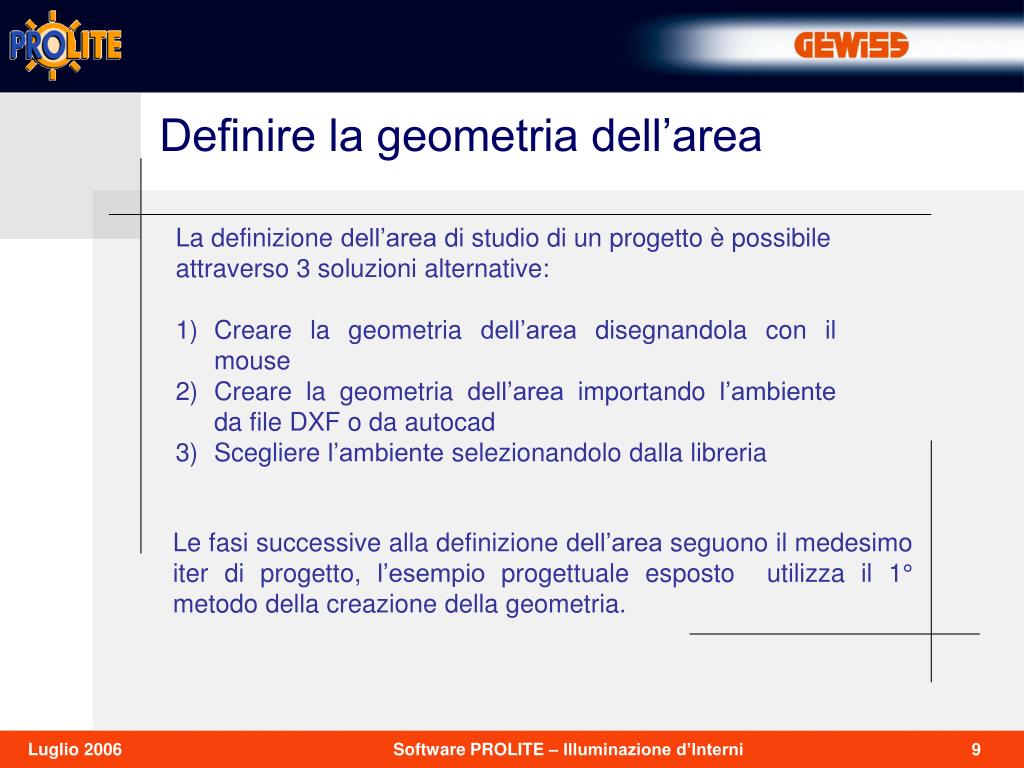 PROLITE

GEWISS

Definire la geometria dell’area

La definizione dell’area di studio di un progetto è possibile attraverso 3 soluzioni alternative:

1) Creare la geometria dell’area disegnandola con il mouse
2) Creare la geometria dell’area importando l’ambiente da file DXF o da autocad
3) Scegliere l’ambiente selezionandolo dalla libreria

Le fasi successive alla definizione dell’area seguono il medesimo iter di progetto, l’esempio progettuale esposto utilizza il 1° metodo della creazione della geometria.

Luglio 2006

Software PROLITE – Illuminazione d’Interni

9